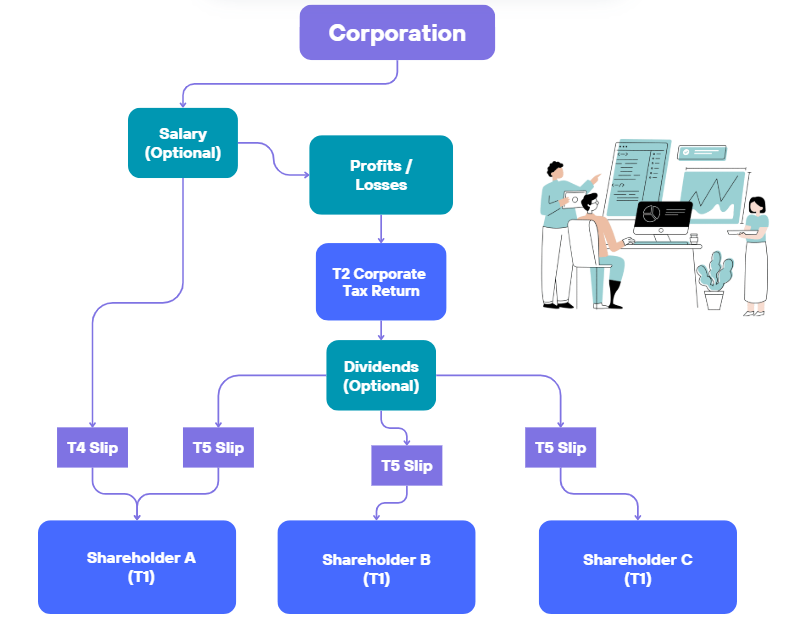 Corporation

Salary (Optional)

Profits / Losses

T2 Corporate Tax Return

Dividends (Optional)

T4 Slip

T5 Slip

T5 Slip

T5 Slip

Shareholder A (T1)

Shareholder B (T1)

Shareholder C (T1)